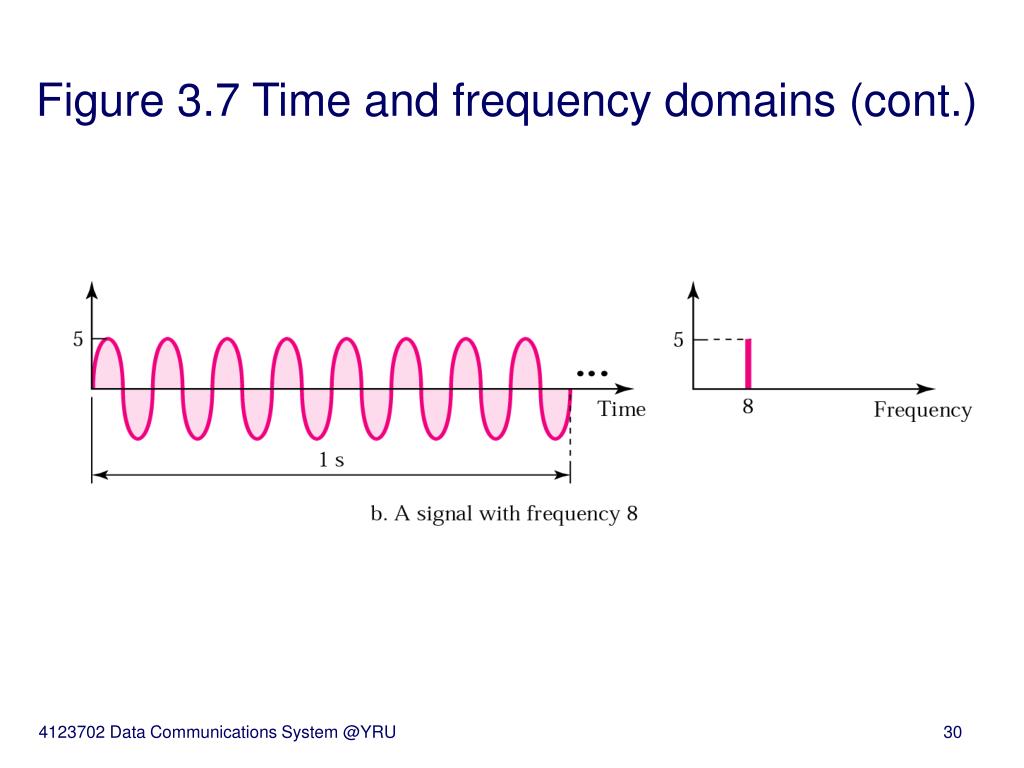 Figure 3.7 Time and frequency domains (cont.)

5

...

Time

1 s

5

8

Frequency

b. A signal with frequency 8

4123702 Data Communications System @YRU

30